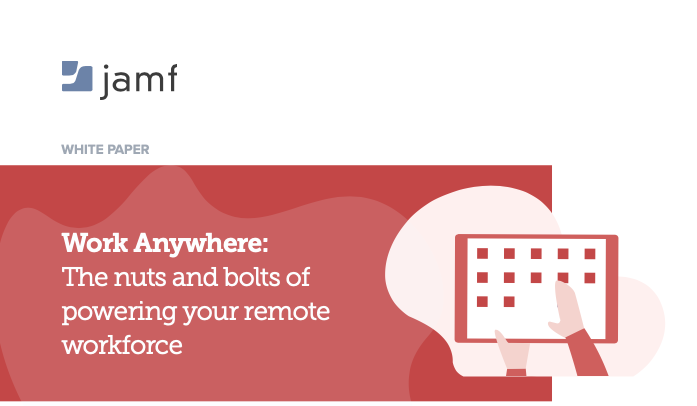 jamf

WHITE PAPER

Work Anywhere:
The nuts and bolts of powering your remote workforce